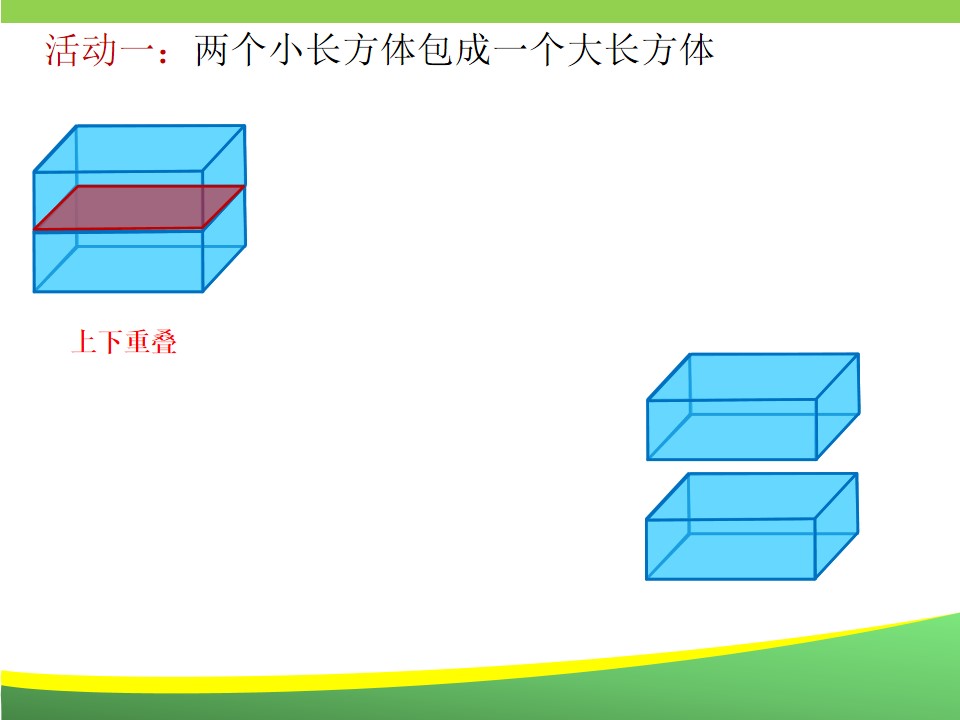 活动一：两个小长方体包成一个大长方体

上下重叠